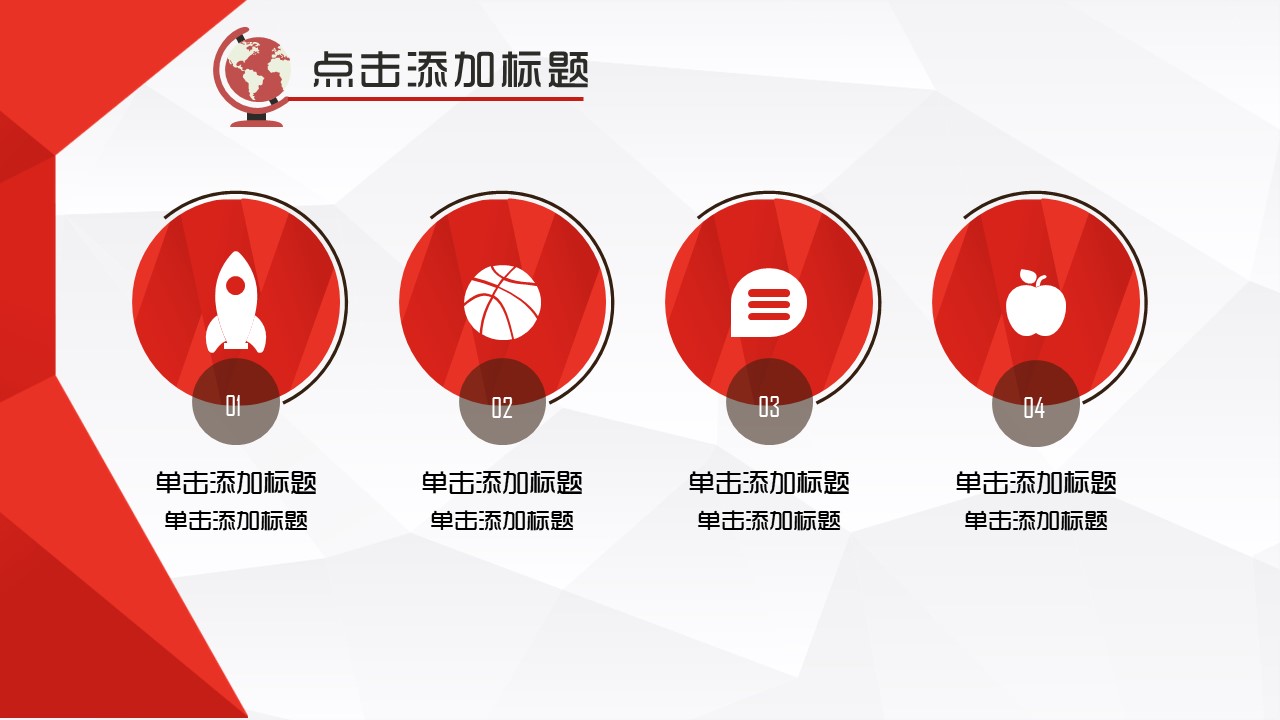 点击添加标题

01

单击添加标题
单击添加标题

02

单击添加标题
单击添加标题

03

单击添加标题
单击添加标题

04

单击添加标题
单击添加标题